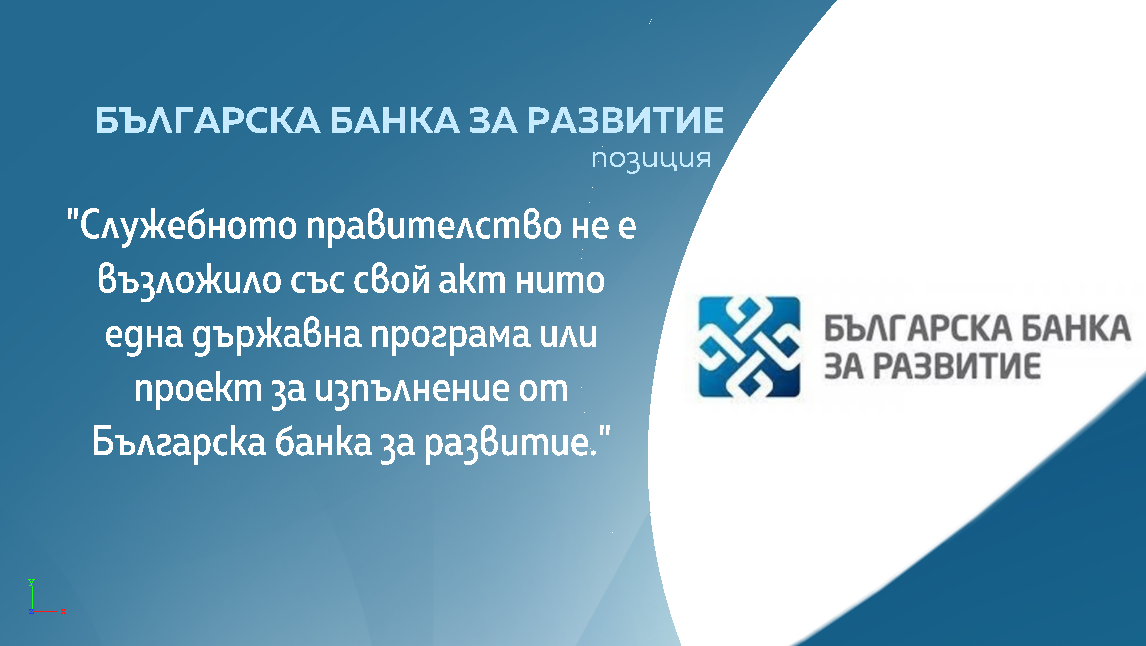 БЪЛГАРСКА БАНКА ЗА РАЗВИТИЕ
позиция

"Служебното правителство не е възложило със свой акт нито една държавна програма или проект за изпълнение от Българска банка за развитие."

БЪЛГАРСКА БАНКА ЗА РАЗВИТИЕ